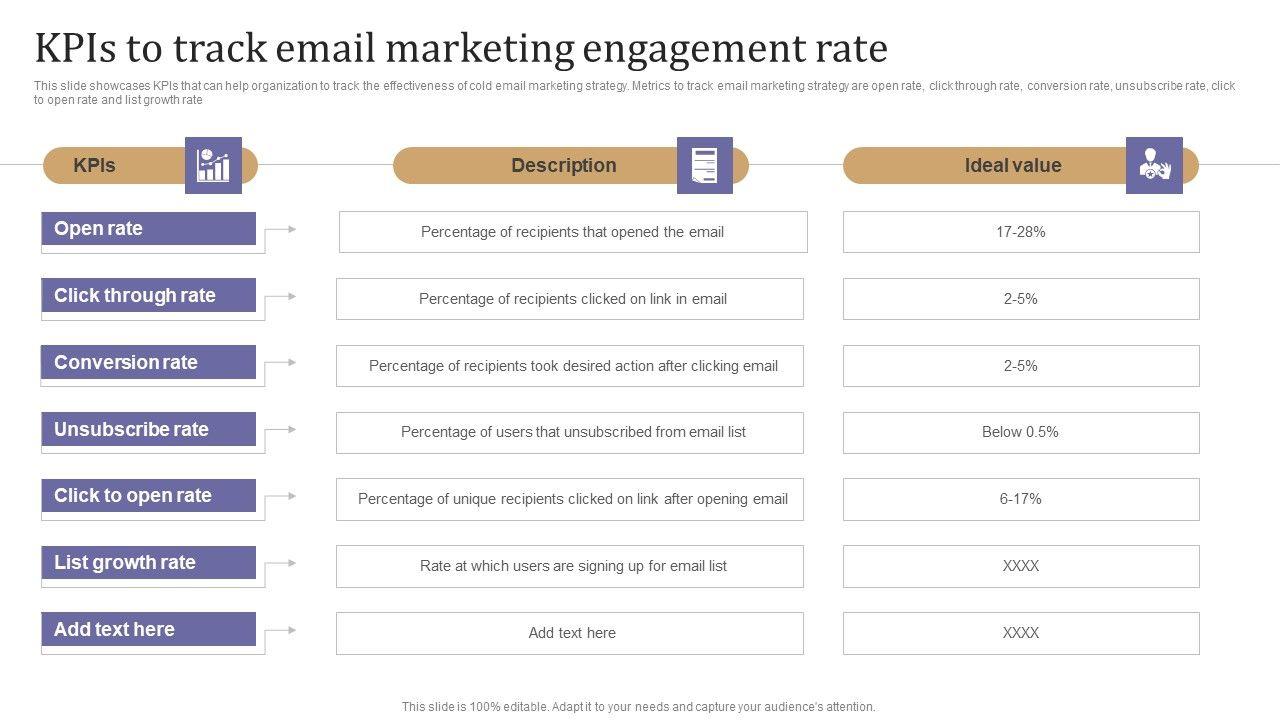 KPIs to track email marketing engagement rate

This slide showcases KPIs that can help organization to track the effectiveness of cold email marketing strategy. Metrics to track email marketing strategy are open rate, click through rate, conversion rate, unsubscribe rate, click to open rate and list growth rate

| KPIs | Description | Ideal value |
|---|---|---|
| Open rate | Percentage of recipients that opened the email | 17-28% |
| Click through rate | Percentage of recipients clicked on link in email | 2-5% |
| Conversion rate | Percentage of recipients took desired action after clicking email | 2-5% |
| Unsubscribe rate | Percentage of users that unsubscribed from email list | Below 0.5% |
| Click to open rate | Percentage of unique recipients clicked on link after opening email | 6-17% |
| List growth rate | Rate at which users are signing up for email list | XXXX |
| Add text here | Add text here | XXXX |

This slide is 100% editable. Adapt it to your needs and capture your audience's attention.